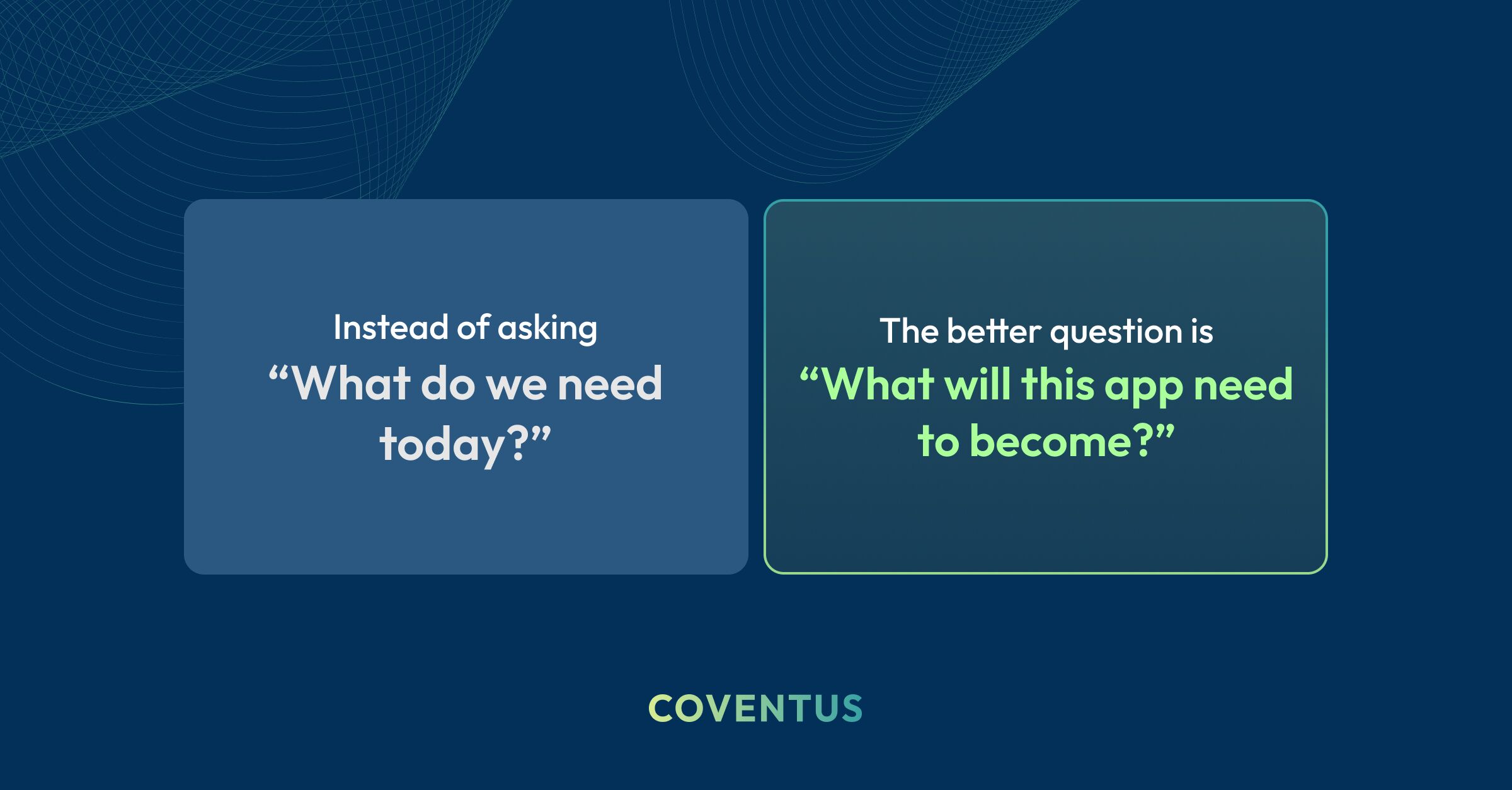 Instead of asking
“What do we need today?”

The better question is
“What will this app need to become?”

COVENTUS